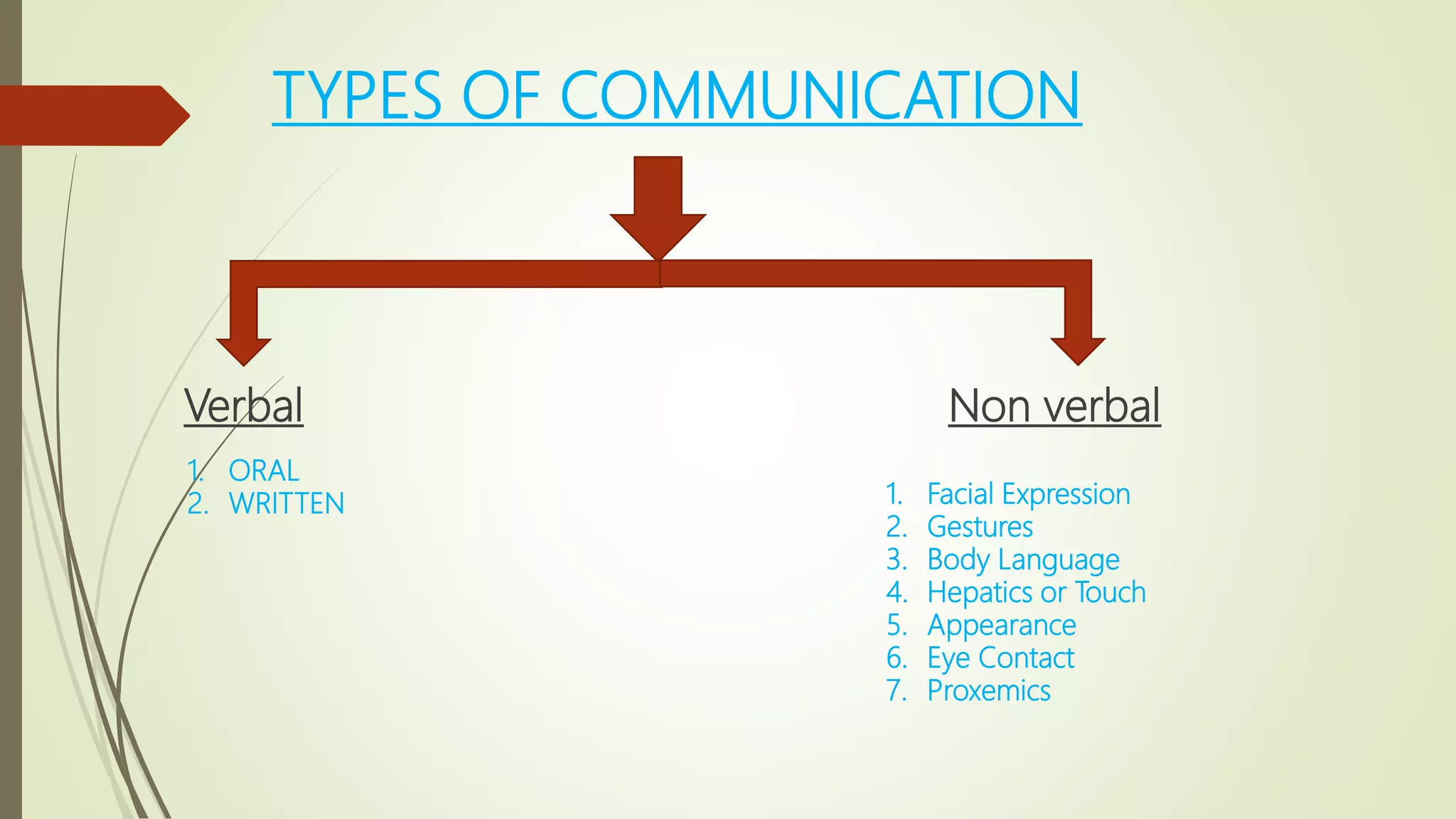 TYPES OF COMMUNICATION

Verbal

1. ORAL
2. WRITTEN

Non verbal

1. Facial Expression
2. Gestures
3. Body Language
4. Hepatics or Touch
5. Appearance
6. Eye Contact
7. Proxemics